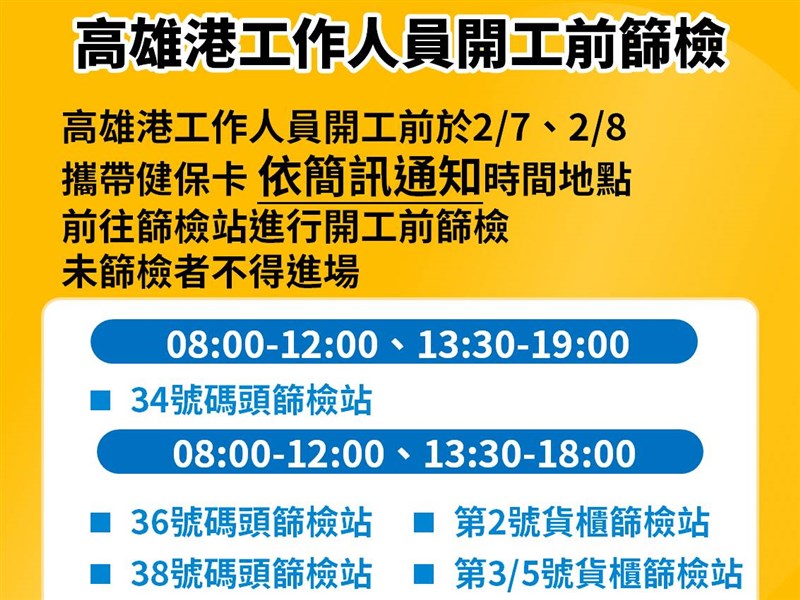 高雄港工作人員開工前篩檢

高雄港工作人員開工前於2/7、2/8
攜帶健保卡 依簡訊通知時間地點
前往篩檢站進行開工前篩檢
未篩檢者不得進場

08:00-12:00、13:30-19:00

■ 34號碼頭篩檢站

08:00-12:00、13:30-18:00

■ 36號碼頭篩檢站
■ 38號碼頭篩檢站

■ 第2號貨櫃篩檢站
■ 第3/5號貨櫃篩檢站